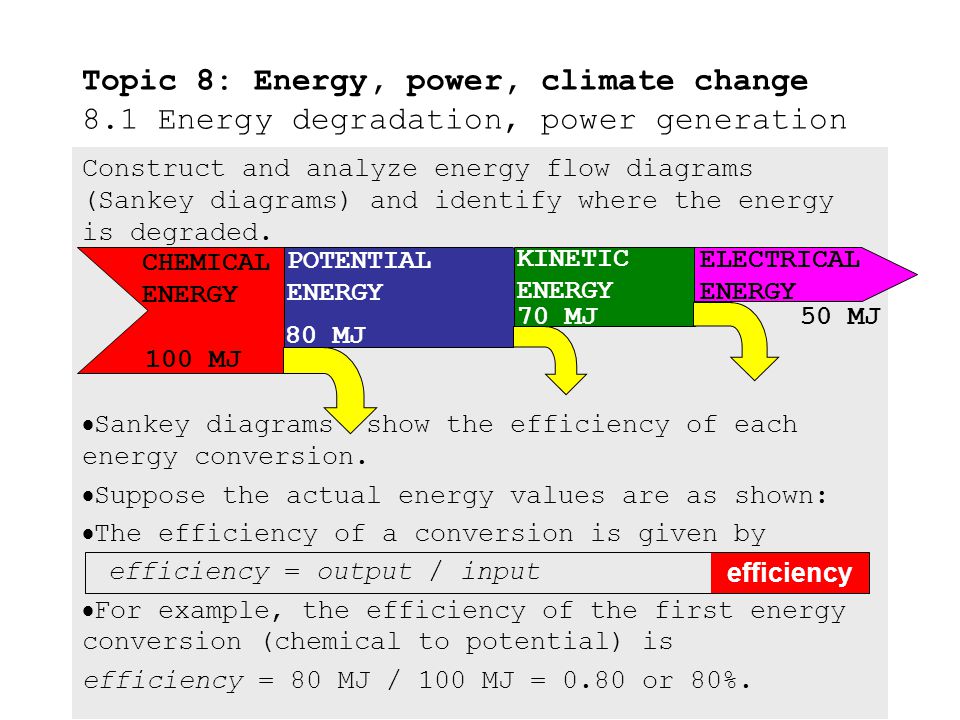 Topic 8: Energy, power, climate change
8.1 Energy degradation, power generation

Construct and analyze energy flow diagrams (Sankey diagrams) and identify where the energy is degraded.

CHEMICAL ENERGY
100 MJ
POTENTIAL ENERGY
80 MJ
KINETIC ENERGY
70 MJ
ELECTRICAL ENERGY
50 MJ

•Sankey diagrams show the efficiency of each energy conversion.

•Suppose the actual energy values are as shown:

•The efficiency of a conversion is given by

efficiency = output / input
efficiency

•For example, the efficiency of the first energy conversion (chemical to potential) is

efficiency = 80 MJ / 100 MJ = 0.80 or 80%.